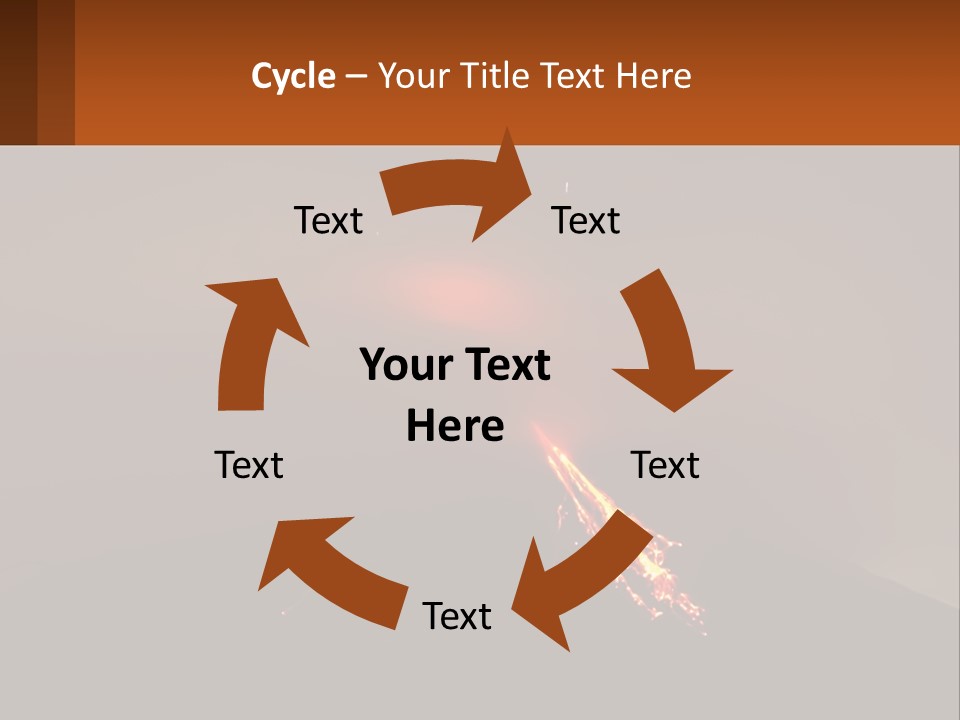 Cycle – Your Title Text Here

Text

Text

Your Text Here

Text

Text

Text